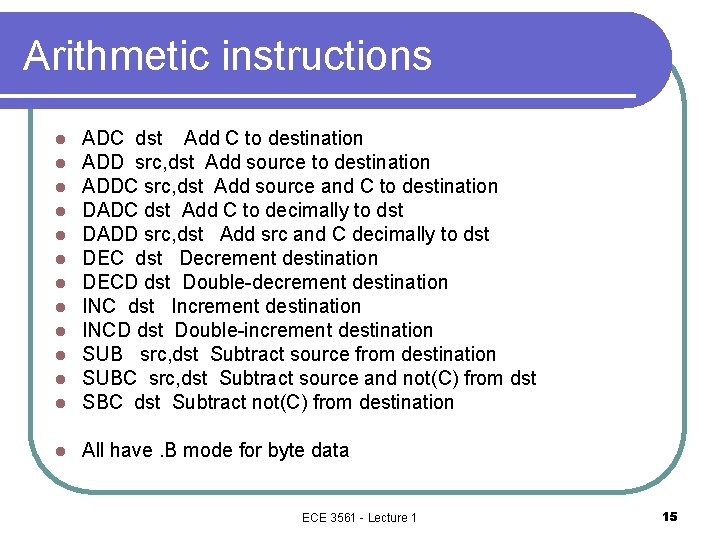 Arithmetic instructions

- ADC dst Add C to destination
- ADD src,dst Add source to destination
- ADDC src,dst Add source and C to destination
- DADC dst Add C to decimally to dst
- DADD src,dst Add src and C decimally to dst
- DEC dst Decrement destination
- DECD dst Double-decrement destination
- INC dst Increment destination
- INCD dst Double-increment destination
- SUB src,dst Subtract source from destination
- SUBC src,dst Subtract source and not(C) from dst
- SBC dst Subtract not(C) from destination

- All have .B mode for byte data

ECE 3561 - Lecture 1

15